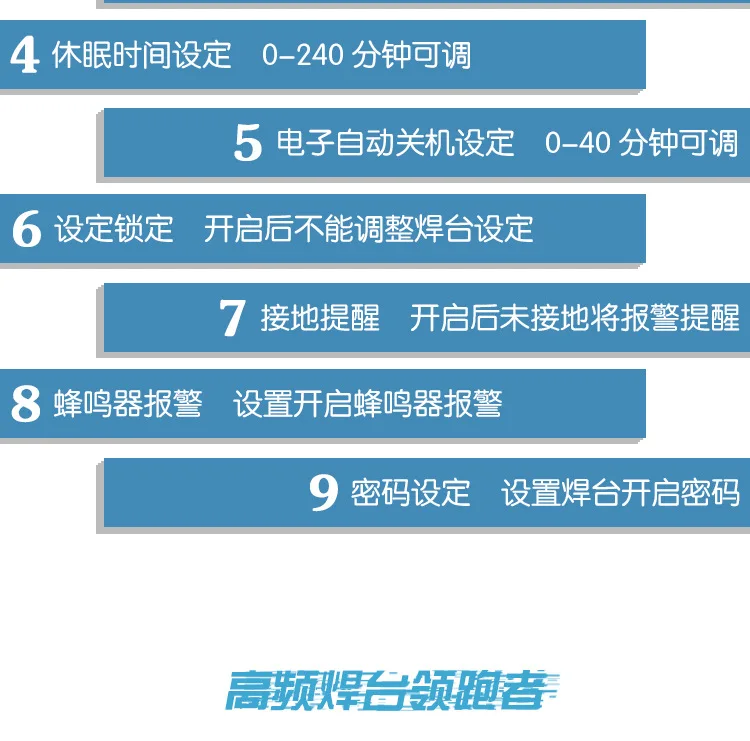 4 休眠时间设定 0-240 分钟可调

5 电子自动关机设定 0-40 分钟可调

6 设定锁定 开启后不能调整焊台设定

7 接地提醒 开启后未接地将报警提醒

8 蜂鸣器报警 设置开启蜂鸣器报警

9 密码设定 设置焊台开启密码

高频焊台领跑者